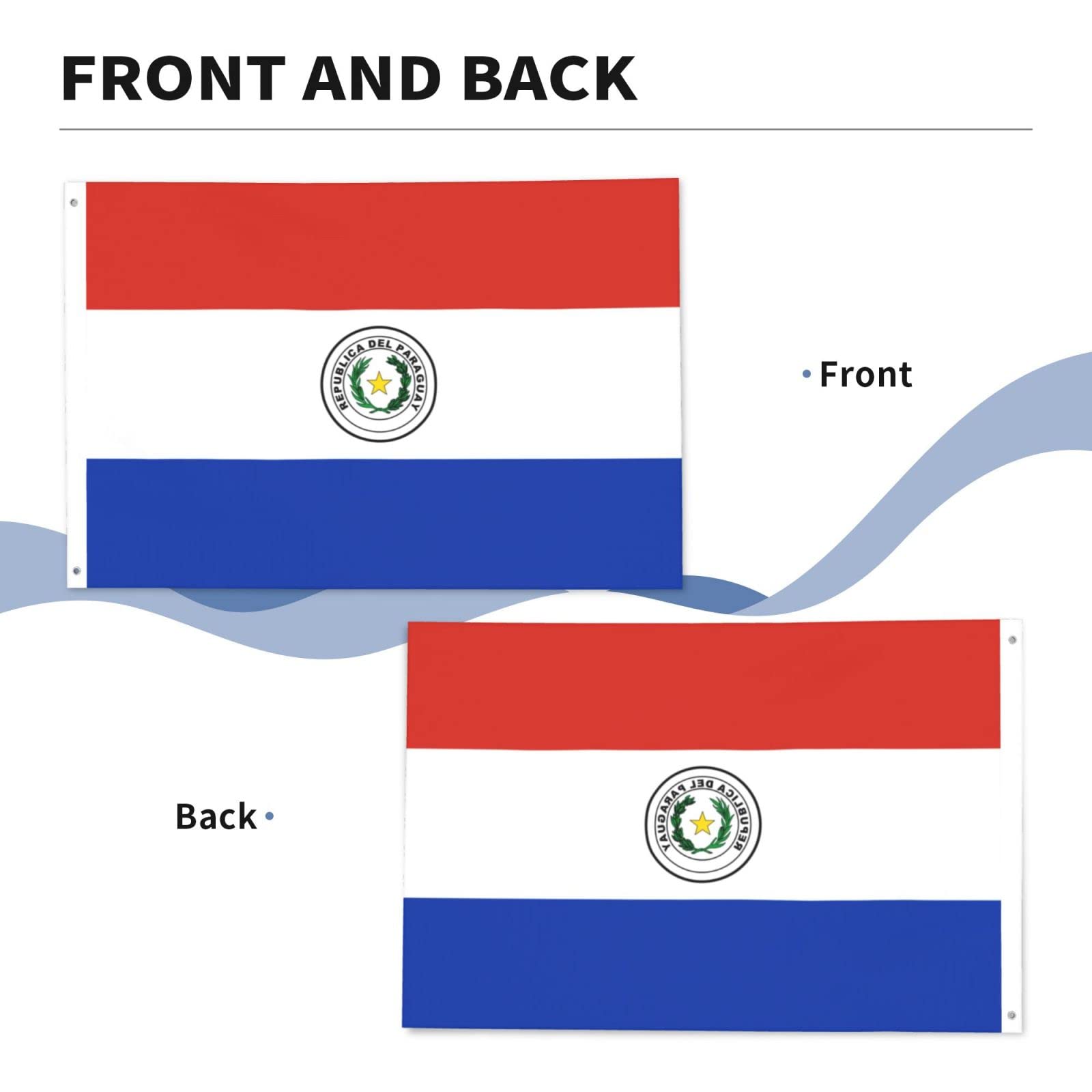 FRONT AND BACK

REPUBLICA DEL PARAGUAY

Front

Back

REPUBLICA DEL PARAGUAY